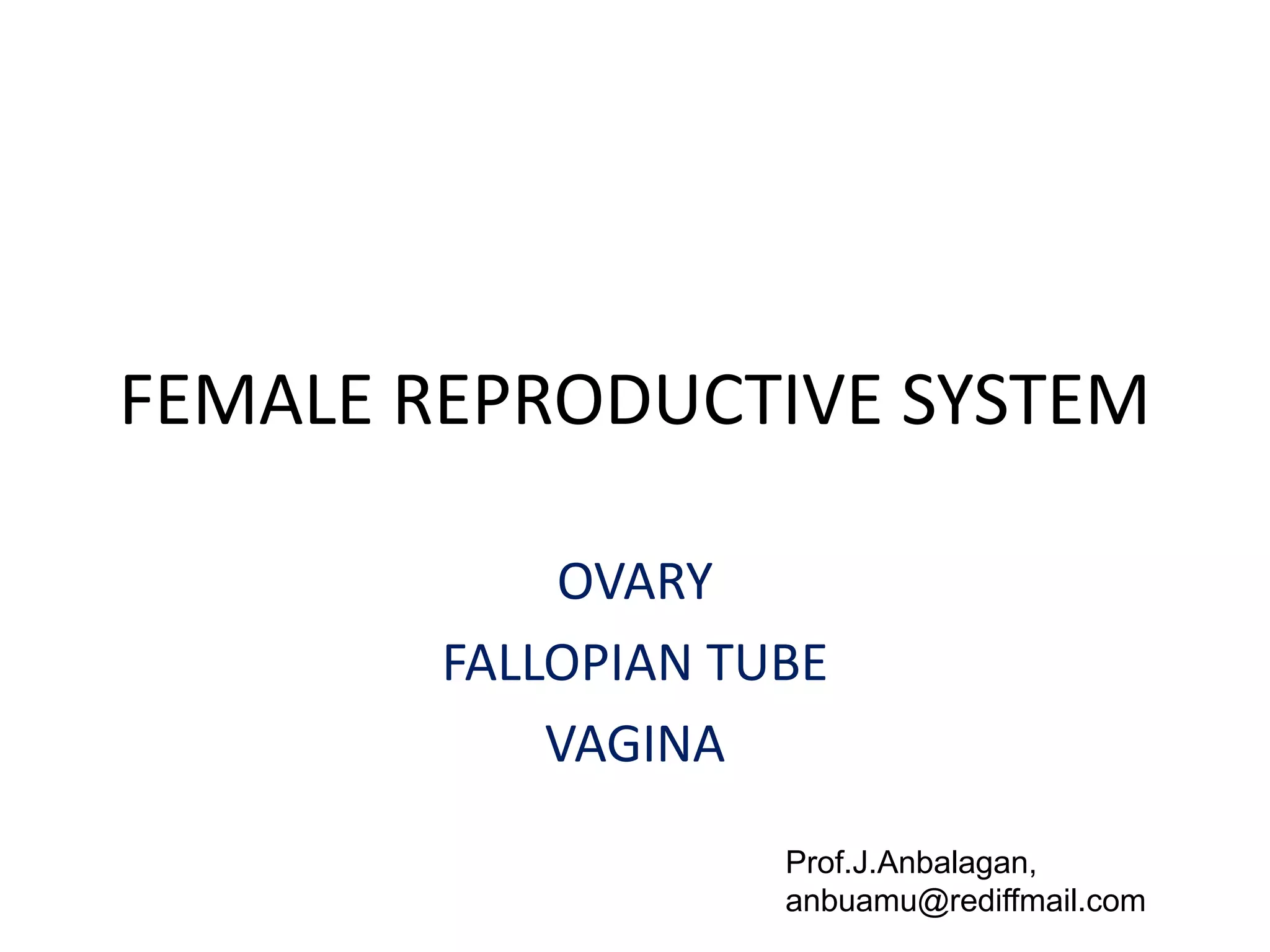 FEMALE REPRODUCTIVE SYSTEM

OVARY
FALLOPIAN TUBE
VAGINA

Prof.J.Anbalagan,
anbuamu@rediffmail.com